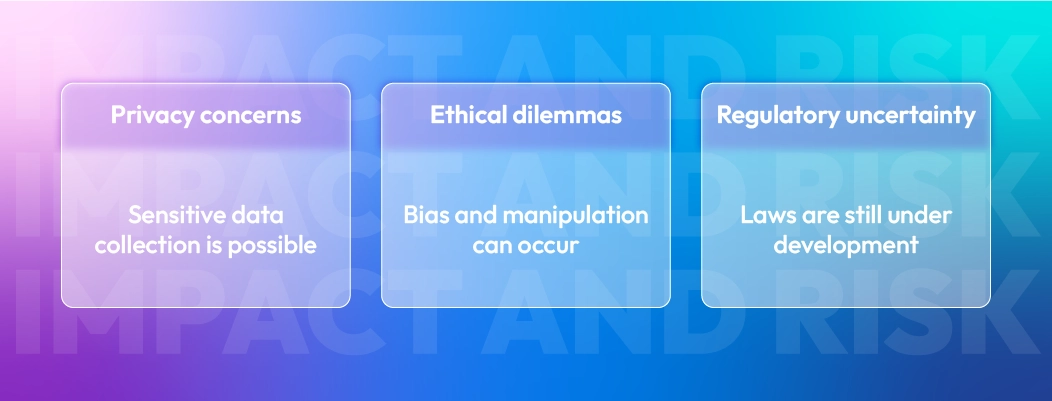 IMPACT AND RISK
IMPACT AND RISK
IMPACT AND RISK

Privacy concerns

Sensitive data collection is possible

Ethical dilemmas

Bias and manipulation can occur

Regulatory uncertainty

Laws are still under development